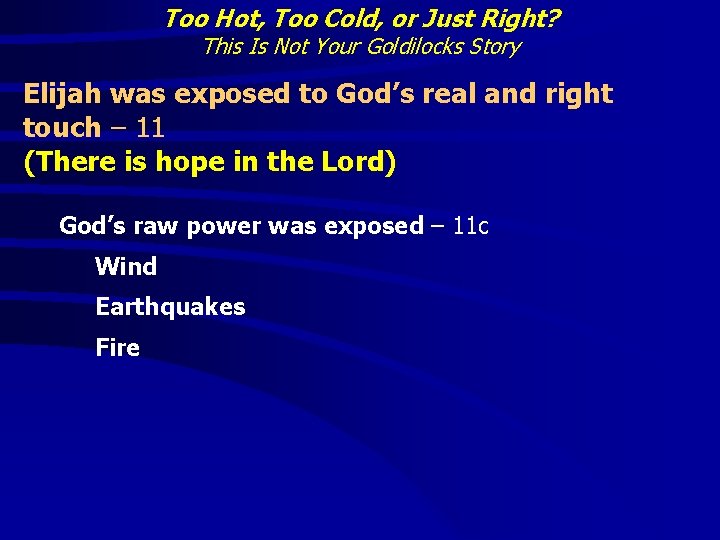 Too Hot, Too Cold, or Just Right?
This Is Not Your Goldilocks Story

Elijah was exposed to God’s real and right touch – 11
(There is hope in the Lord)

God’s raw power was exposed – 11c

Wind

Earthquakes

Fire